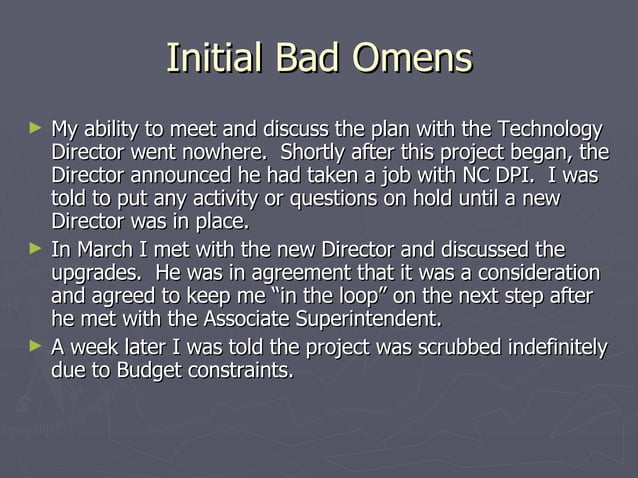 Initial Bad Omens

► My ability to meet and discuss the plan with the Technology Director went nowhere. Shortly after this project began, the Director announced he had taken a job with NC DPI. I was told to put any activity or questions on hold until a new Director was in place.

► In March I met with the new Director and discussed the upgrades. He was in agreement that it was a consideration and agreed to keep me "in the loop" on the next step after he met with the Associate Superintendent.

► A week later I was told the project was scrubbed indefinitely due to Budget constraints.